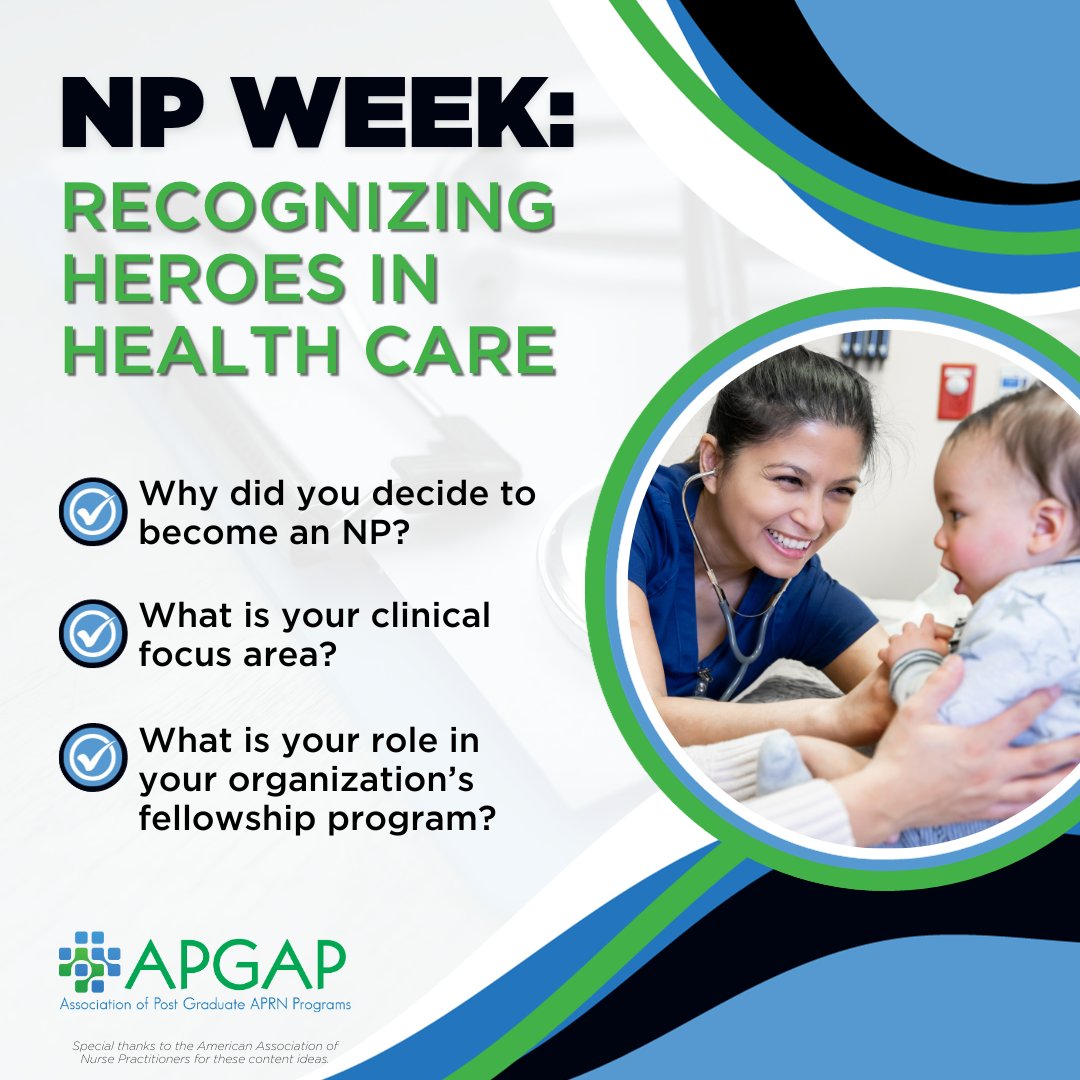 NP WEEK:
RECOGNIZING HEROES IN HEALTH CARE

Why did you decide to become an NP?

What is your clinical focus area?

What is your role in your organization's fellowship program?

APGAP
Association of Post Graduate APRN Programs

Special thanks to the American Association of Nurse Practitioners for these content ideas.